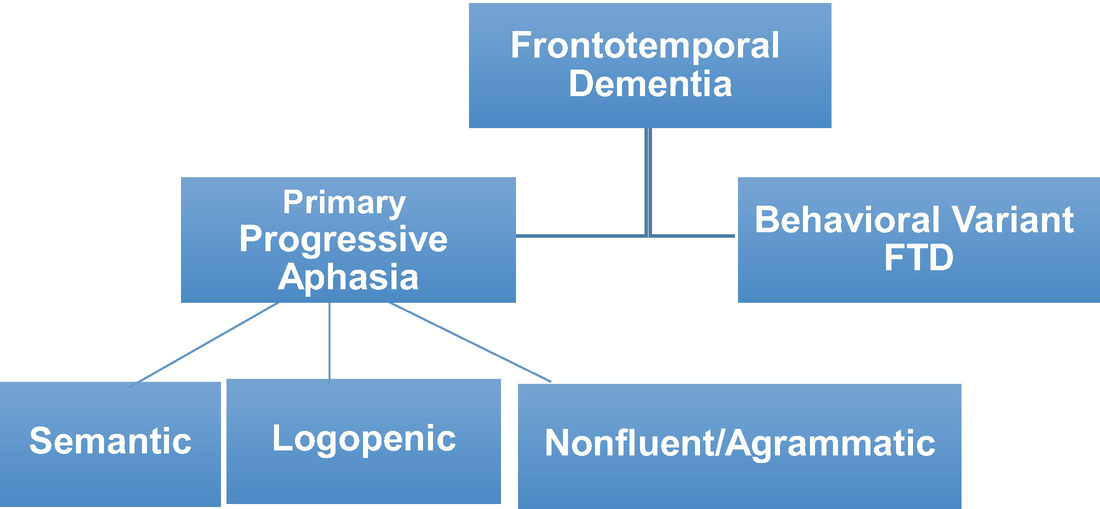 Frontotemporal Dementia

Primary Progressive Aphasia

Behavioral Variant FTD

Semantic

Logopenic

Nonfluent/Agrammatic